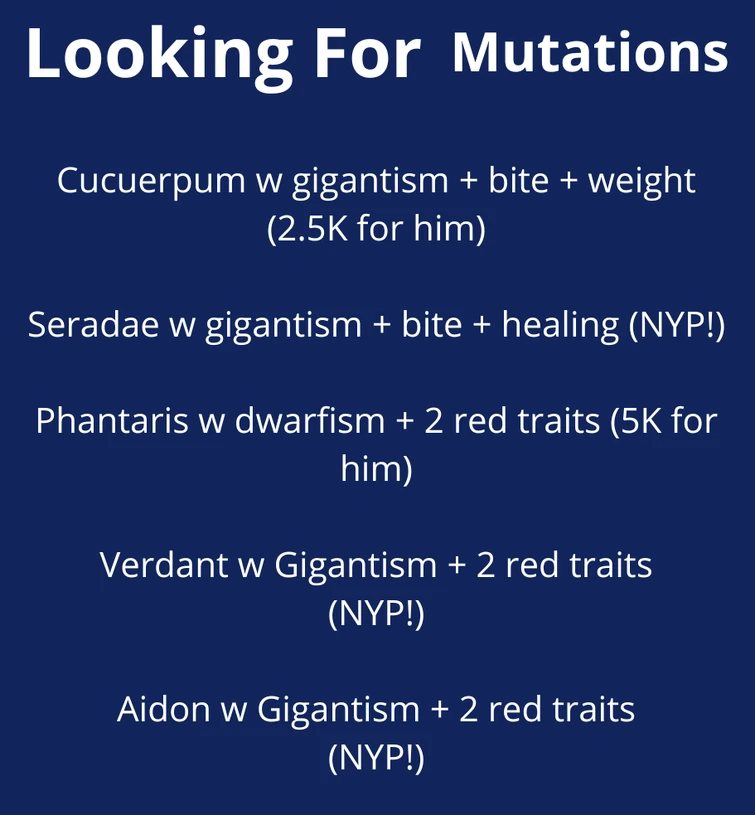 Looking For Mutations

Cucuerpum w gigantism + bite + weight (2.5K for him)

Seradae w gigantism + bite + healing (NYP!)

Phantaris w dwarfism + 2 red traits (5K for him)

Verdant w Gigantism + 2 red traits (NYP!)

Aidon w Gigantism + 2 red traits (NYP!)